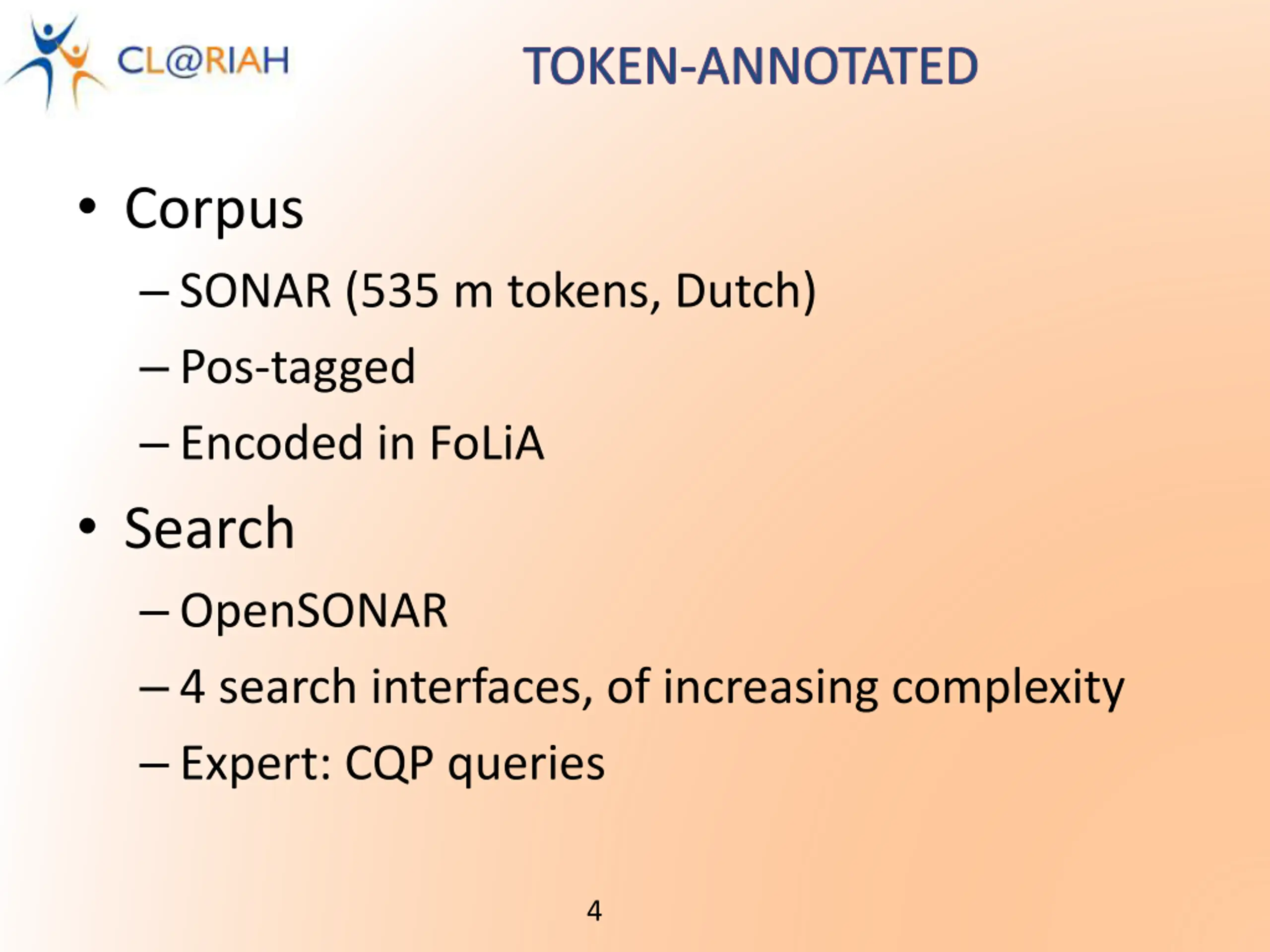 CL@RIAH

TOKEN-ANNOTATED

• Corpus
– SONAR (535 m tokens, Dutch)
– Pos-tagged
– Encoded in FoLiA

• Search
– OpenSONAR
– 4 search interfaces, of increasing complexity
– Expert: CQP queries

4